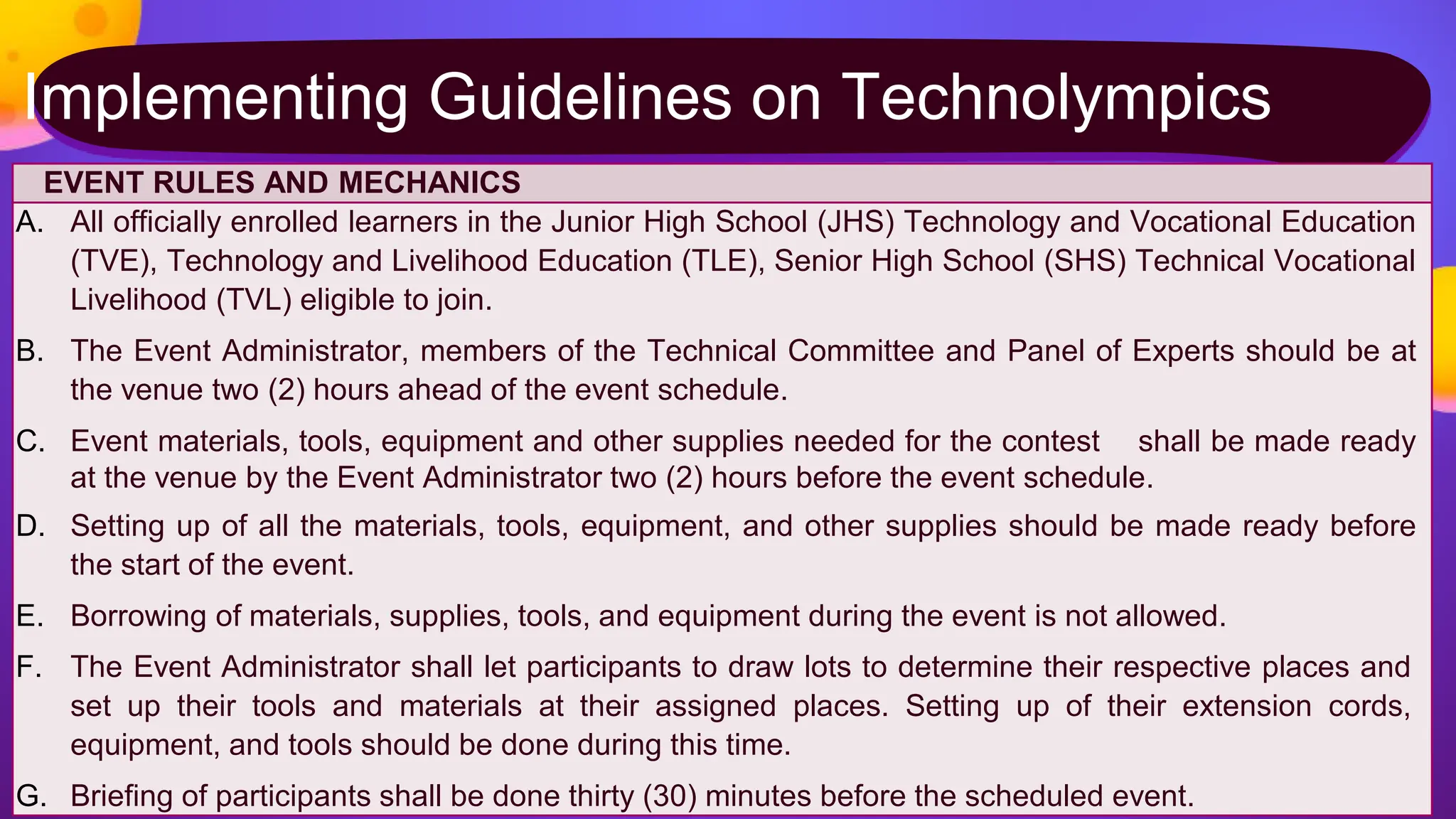 Implementing Guidelines on Technolympics

EVENT RULES AND MECHANICS

A. All officially enrolled learners in the Junior High School (JHS) Technology and Vocational Education (TVE), Technology and Livelihood Education (TLE), Senior High School (SHS) Technical Vocational Livelihood (TVL) eligible to join.

B. The Event Administrator, members of the Technical Committee and Panel of Experts should be at the venue two (2) hours ahead of the event schedule.

C. Event materials, tools, equipment and other supplies needed for the contest shall be made ready at the venue by the Event Administrator two (2) hours before the event schedule.

D. Setting up of all the materials, tools, equipment, and other supplies should be made ready before the start of the event.

E. Borrowing of materials, supplies, tools, and equipment during the event is not allowed.

F. The Event Administrator shall let participants to draw lots to determine their respective places and set up their tools and materials at their assigned places. Setting up of their extension cords, equipment, and tools should be done during this time.

G. Briefing of participants shall be done thirty (30) minutes before the scheduled event.